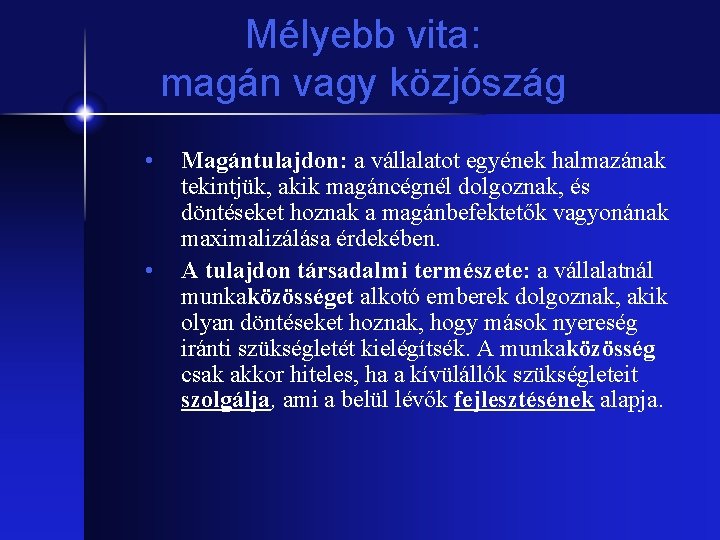 Mélyebb vita:
magán vagy közjószág

• Magántulajdon: a vállalatot egyének halmazának tekintjük, akik magáncégnél dolgoznak, és döntéseket hoznak a magánbefektetők vagyonának maximalizálása érdekében.

• A tulajdon társadalmi természete: a vállalatnál munkaközösséget alkotó emberek dolgoznak, akik olyan döntéseket hoznak, hogy mások nyereség iránti szükségletét kielégítsék. A munkaközösség csak akkor hiteles, ha a kívülállók szükségleteit szolgálja, ami a belül lévők fejlesztésének alapja.